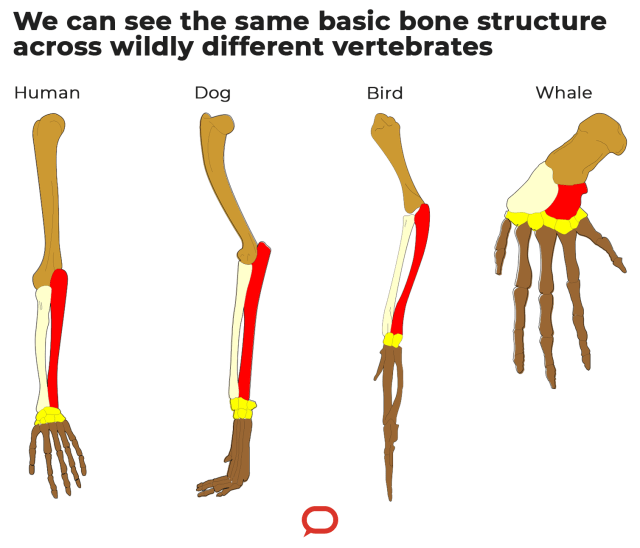 We can see the same basic bone structure across wildly different vertebrates

Human

Dog

Bird

Whale